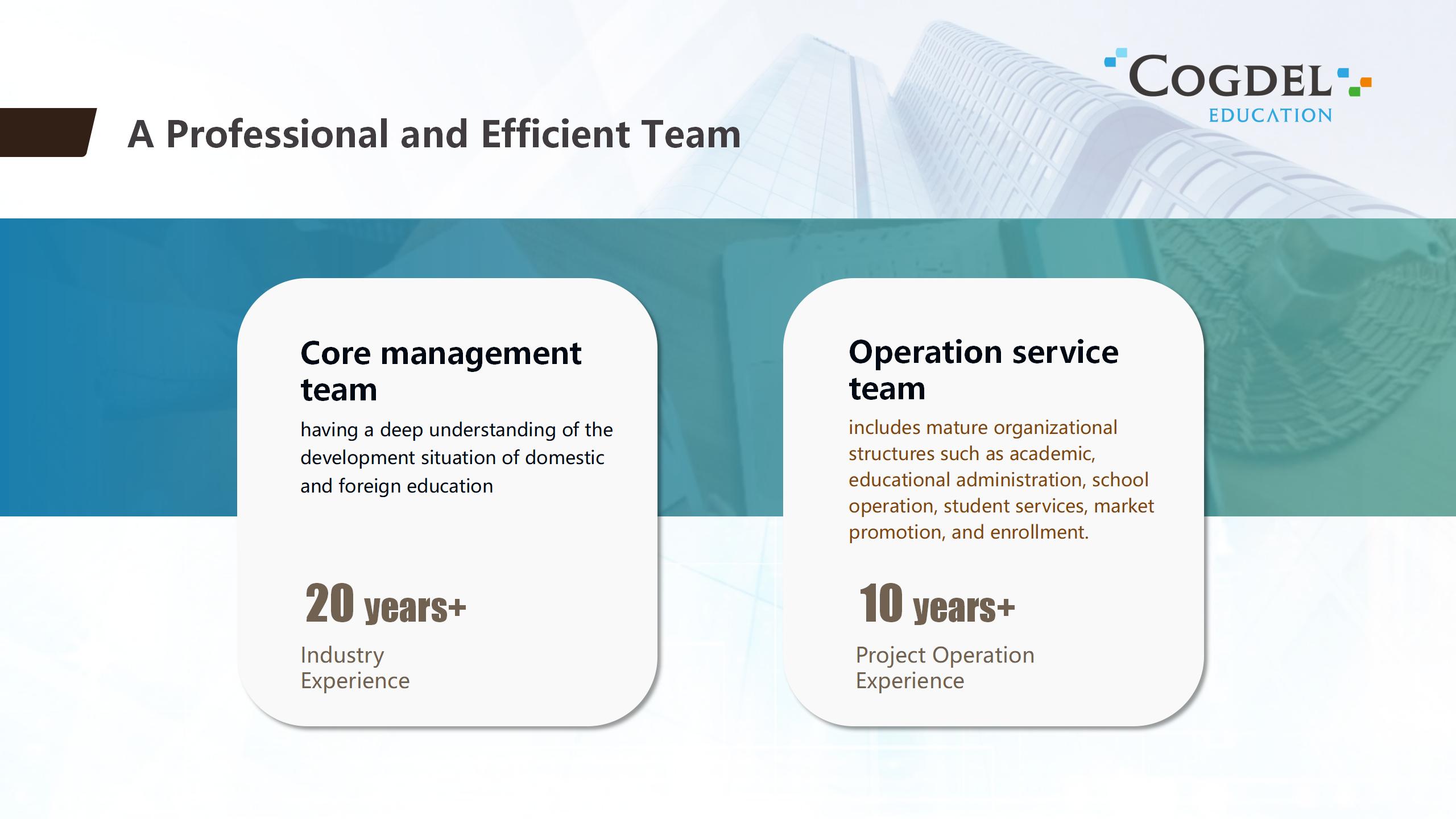 COGDEL EDUCATION

A Professional and Efficient Team

Core management team
having a deep understanding of the development situation of domestic and foreign education

20 years+
Industry Experience

Operation service team
includes mature organizational structures such as academic, educational administration, school operation, student services, market promotion, and enrollment.

10 years+
Project Operation Experience